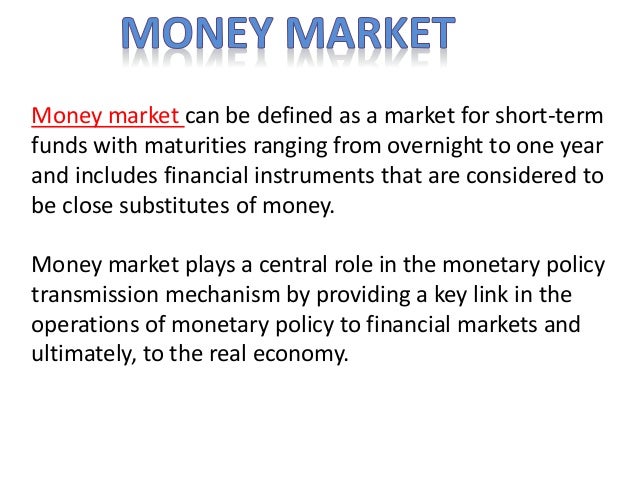 MONEY MARKET

Money market can be defined as a market for short-term funds with maturities ranging from overnight to one year and includes financial instruments that are considered to be close substitutes of money.

Money market plays a central role in the monetary policy transmission mechanism by providing a key link in the operations of monetary policy to financial markets and ultimately, to the real economy.